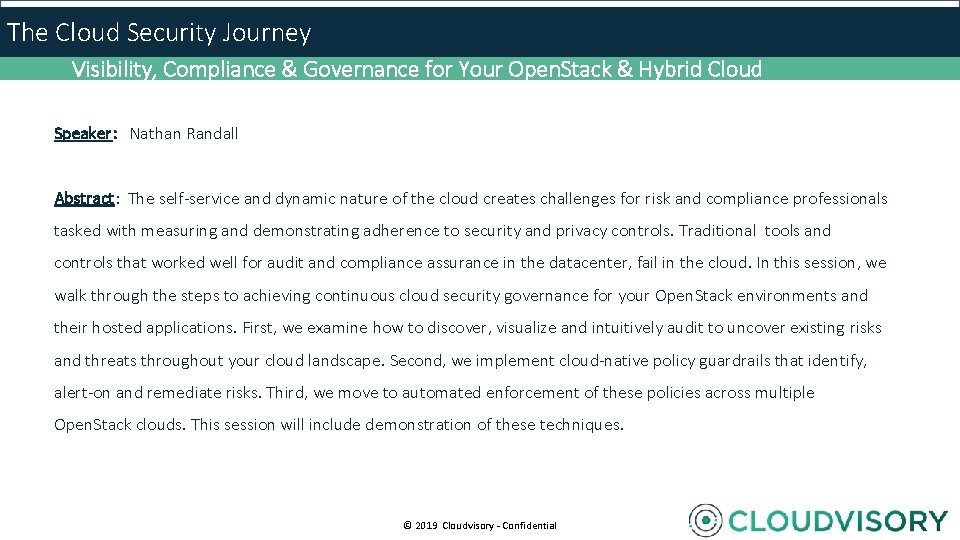 The Cloud Security Journey

Visibility, Compliance & Governance for Your OpenStack & Hybrid Cloud

Speaker: Nathan Randall

Abstract: The self-service and dynamic nature of the cloud creates challenges for risk and compliance professionals tasked with measuring and demonstrating adherence to security and privacy controls. Traditional tools and controls that worked well for audit and compliance assurance in the datacenter, fail in the cloud. In this session, we walk through the steps to achieving continuous cloud security governance for your OpenStack environments and their hosted applications. First, we examine how to discover, visualize and intuitively audit to uncover existing risks and threats throughout your cloud landscape. Second, we implement cloud-native policy guardrails that identify, alert-on and remediate risks. Third, we move to automated enforcement of these policies across multiple OpenStack clouds. This session will include demonstration of these techniques.

© 2019 Cloudvisory - Confidential

CLOUDVISORY